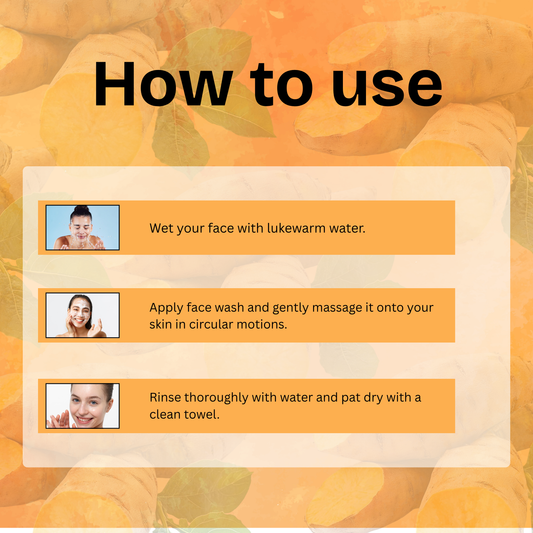 How to use

Wet your face with lukewarm water.

Apply face wash and gently massage it onto your skin in circular motions.

Rinse thoroughly with water and pat dry with a clean towel.